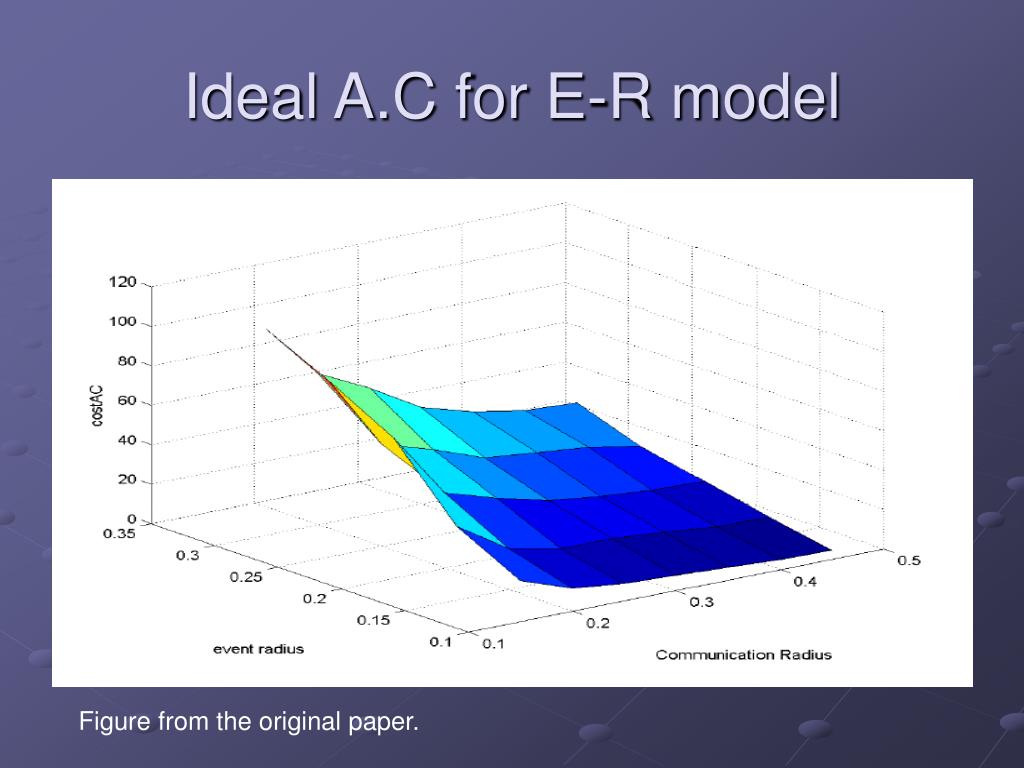 Ideal A.C for E-R model

120
100
80
60
40
20
0
costAC
0.35
0.3
0.25
0.2
0.15
0.1
event radius
0.1
0.2
0.3
0.4
0.5
Communication Radius

Figure from the original paper.